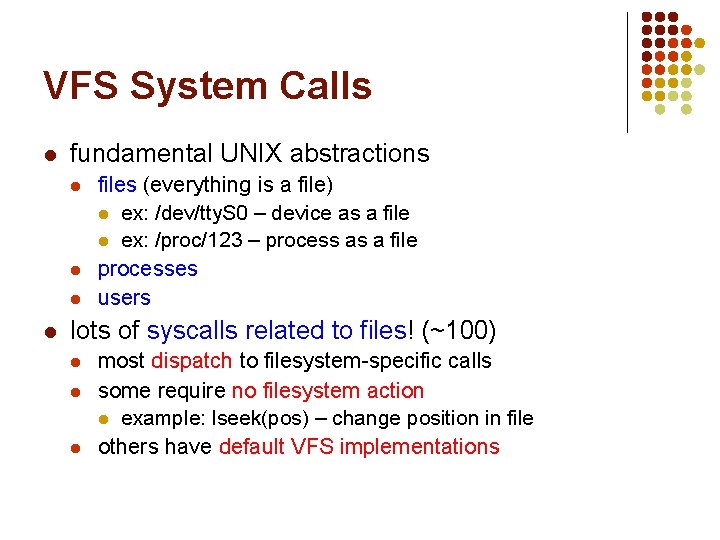 VFS System Calls

• fundamental UNIX abstractions
• files (everything is a file)
• ex: /dev/ttyS0 – device as a file
• ex: /proc/123 – process as a file
• processes
• users
• lots of syscalls related to files! (~100)
• most dispatch to filesystem-specific calls
• some require no filesystem action
• example: lseek(pos) – change position in file
• others have default VFS implementations